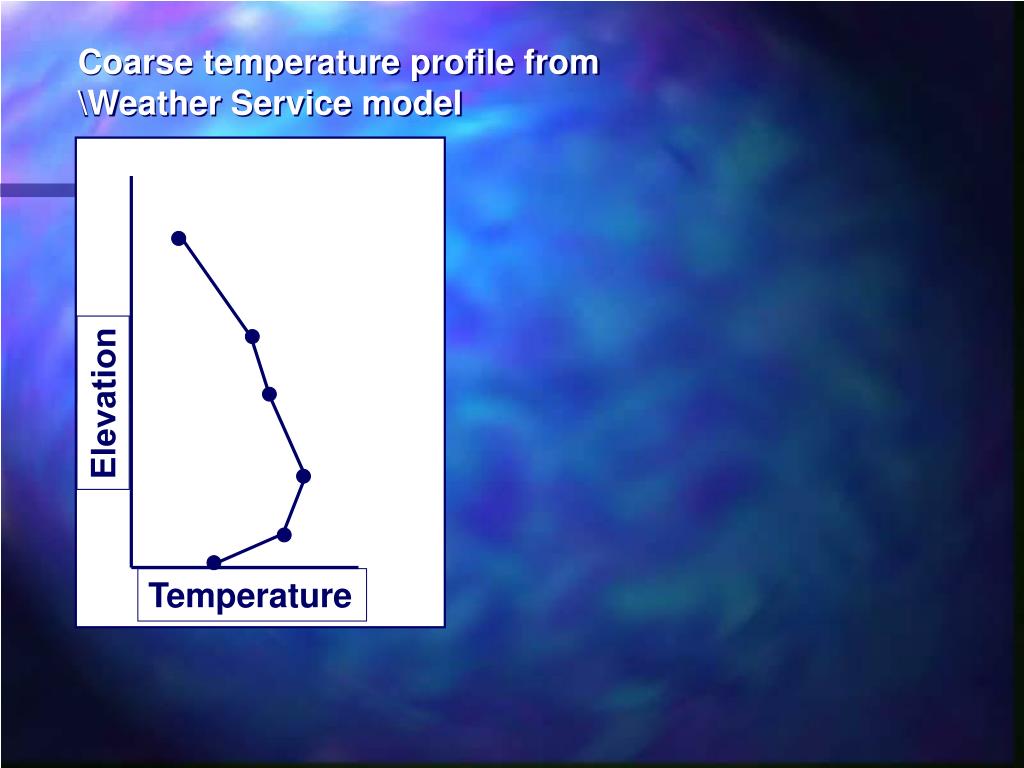 Coarse temperature profile from \Weather Service model

Elevation

Temperature